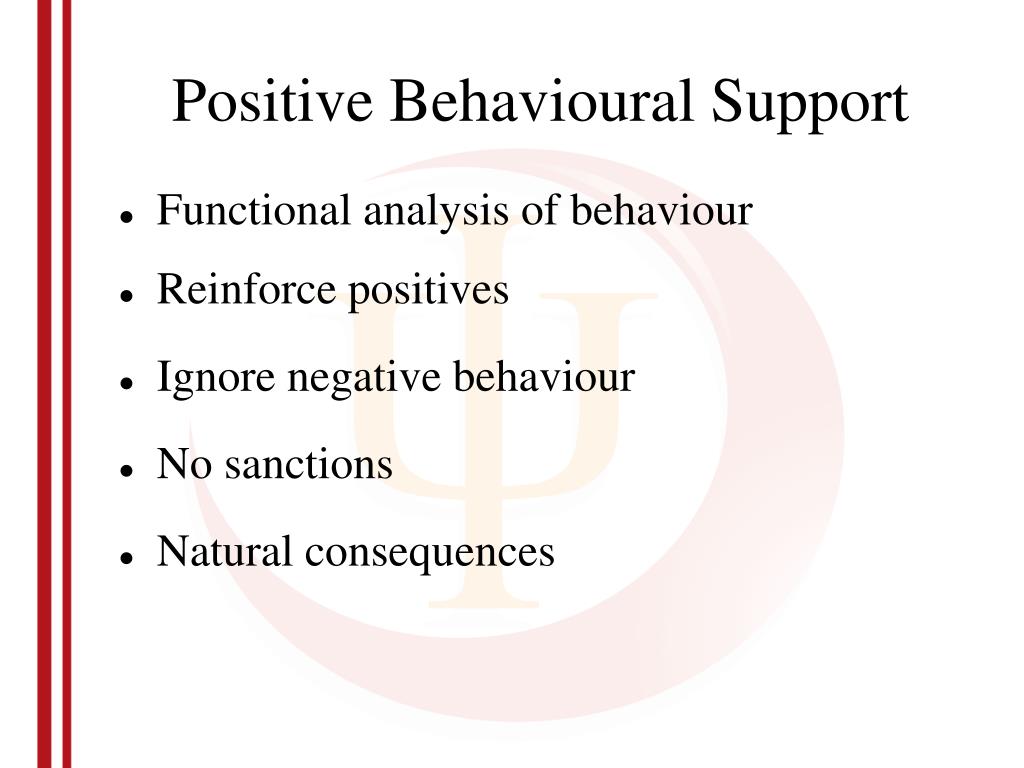 Positive Behavioural Support

- Functional analysis of behaviour
- Reinforce positives
- Ignore negative behaviour
- No sanctions
- Natural consequences